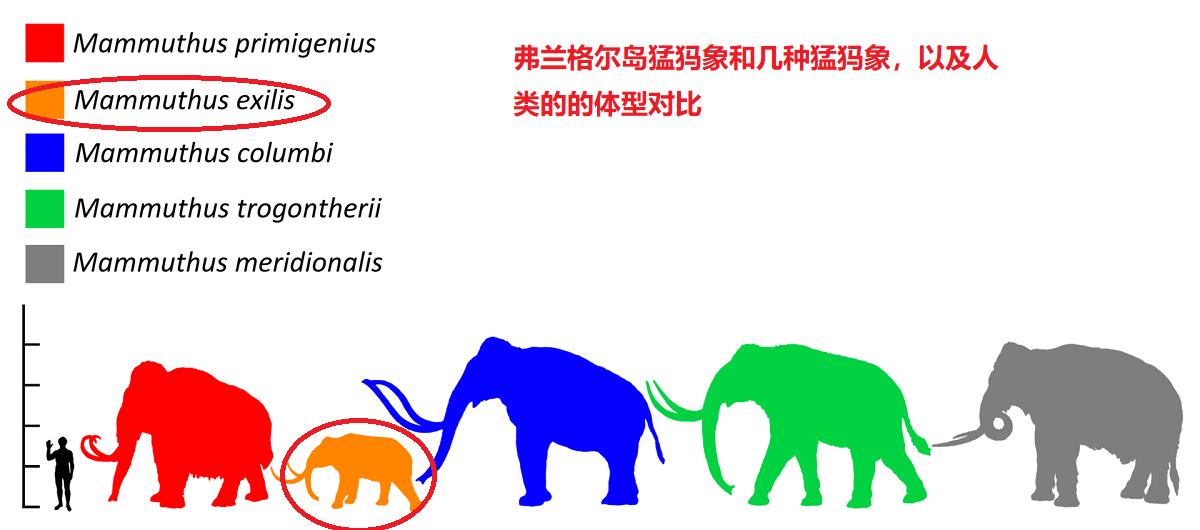 Mammuthus primigenius
Mammuthus exilis
Mammuthus columbi
Mammuthus trogontherii
Mammuthus meridionalis

弗兰格尔岛猛犸象和几种猛犸象，以及人类的的体型对比